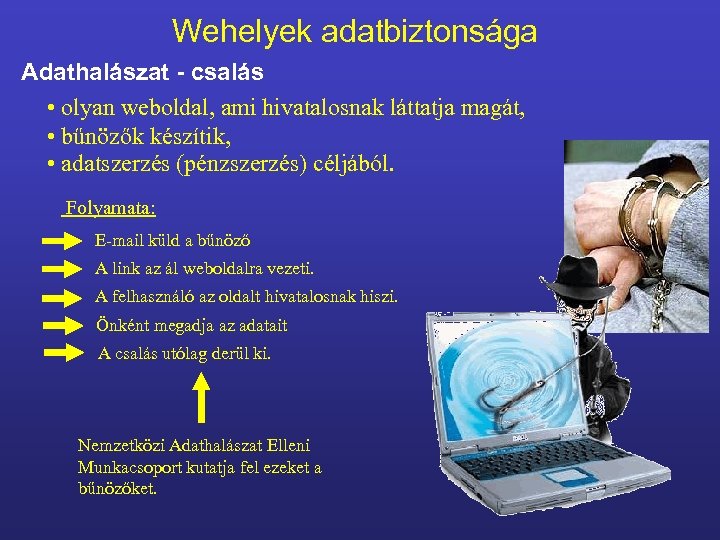 Wehelyek adatbiztonsága

Adathalászat - csalás

• olyan weboldal, ami hivatalosnak láttatja magát,
• bűnözők készítik,
• adatszerzés (pénzszerzés) céljából.

Folyamata:

E-mail küld a bűnöző

A link az ál weboldalra vezeti.

A felhasználó az oldalt hivatalosnak hiszi.

Önként megadja az adatait

A csalás utólag derül ki.

Nemzetközi Adathalászat Elleni Munkacsoport kutatja fel ezeket a bűnözőket.